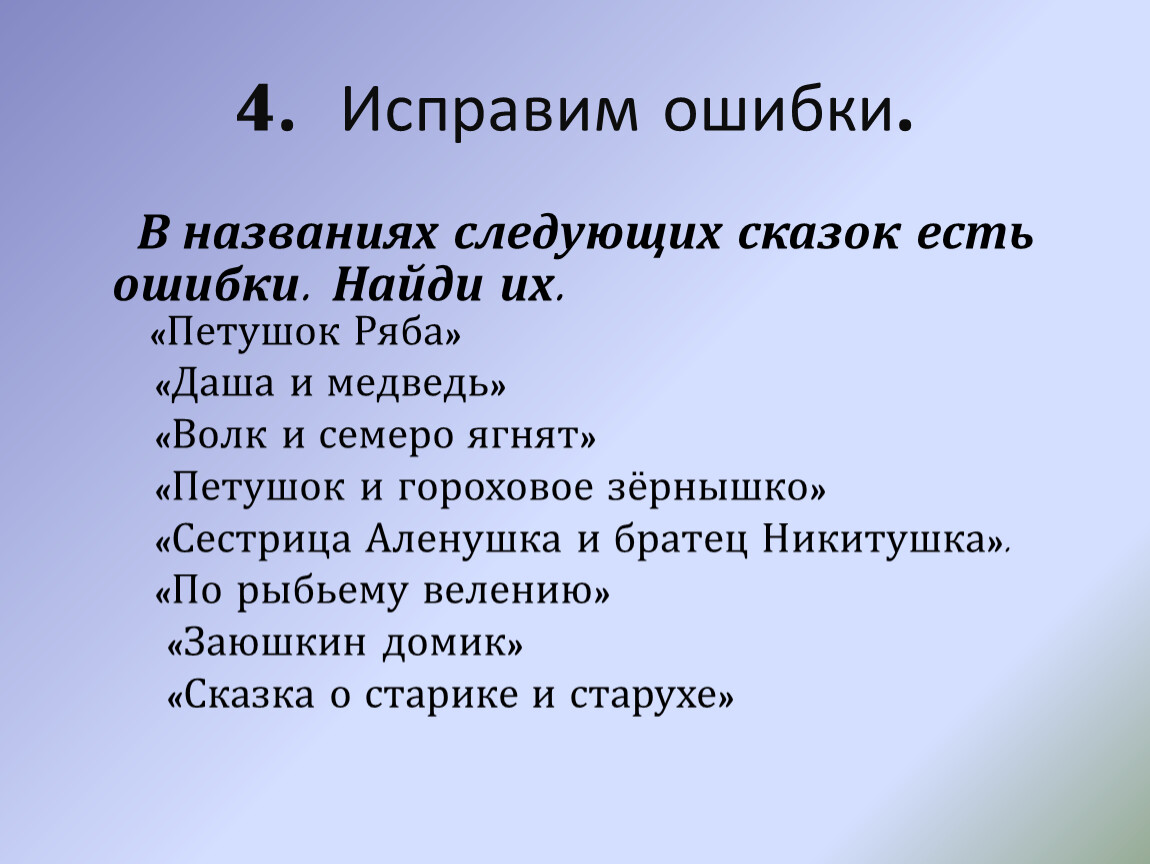 4. Исправим ошибки.

В названиях следующих сказок есть ошибки. Найди их.

«Петушок Ряба»
«Даша и медведь»
«Волк и семеро ягнят»
«Петушок и гороховое зёрнышко»
«Сестрица Аленушка и братец Никитушка».
«По рыбьему велению»
«Заюшкин домик»
«Сказка о старике и старухе»